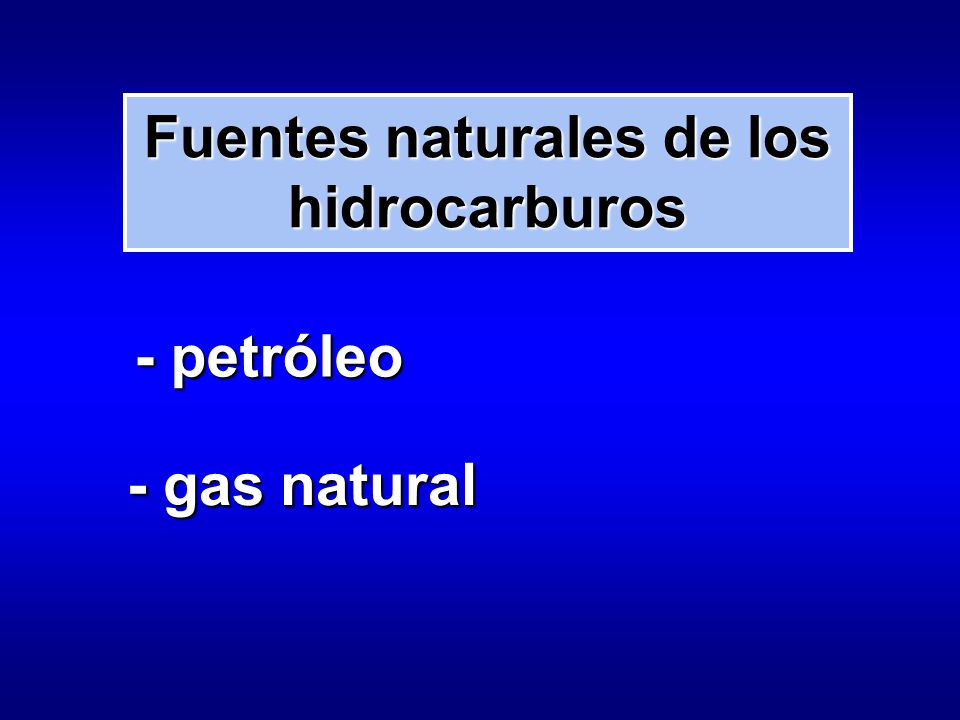 Fuentes naturales de los hidrocarburos

- petróleo

- gas natural